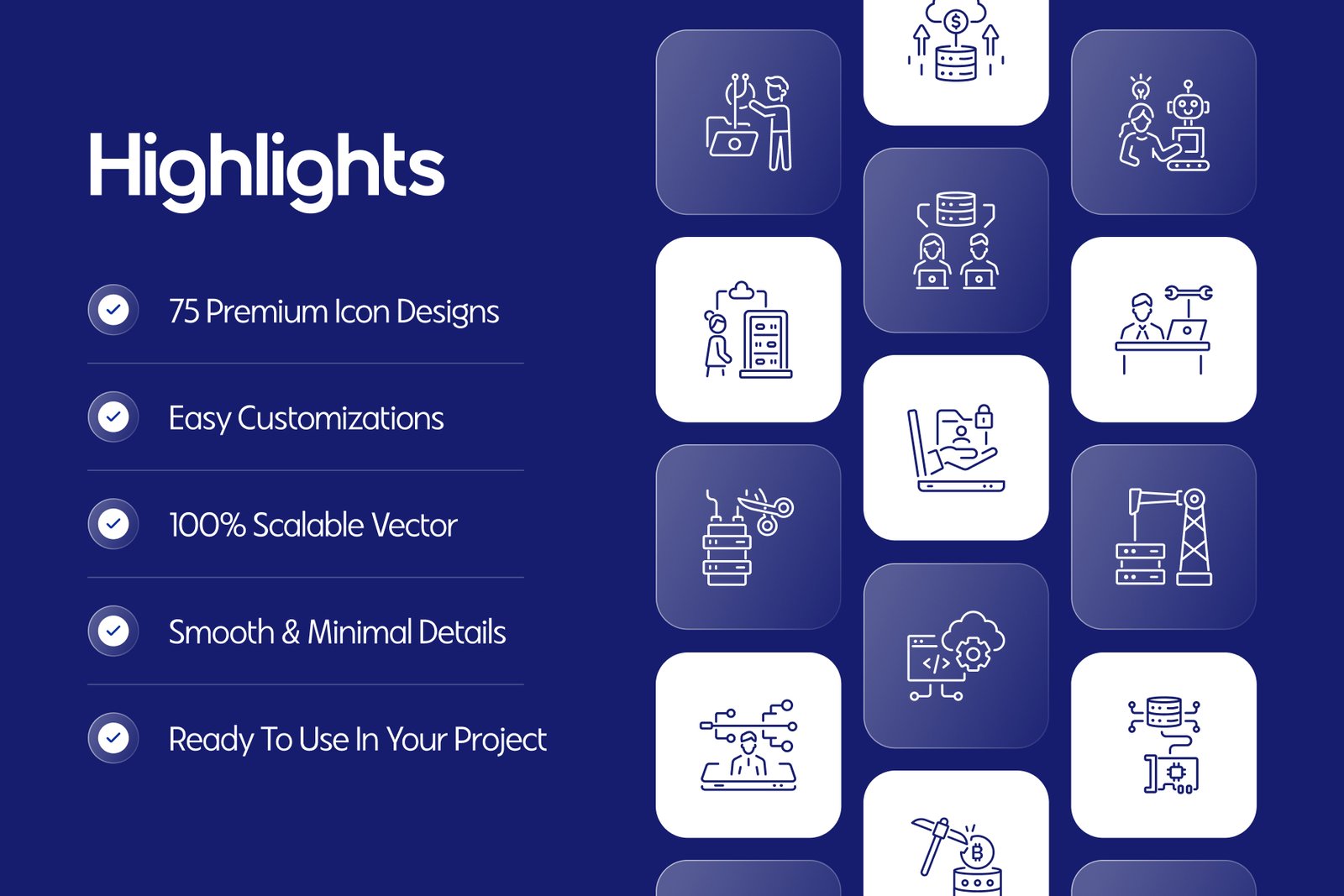 Highlights

75 Premium Icon Designs

Easy Customizations

100% Scalable Vector

Smooth & Minimal Details

Ready To Use In Your Project